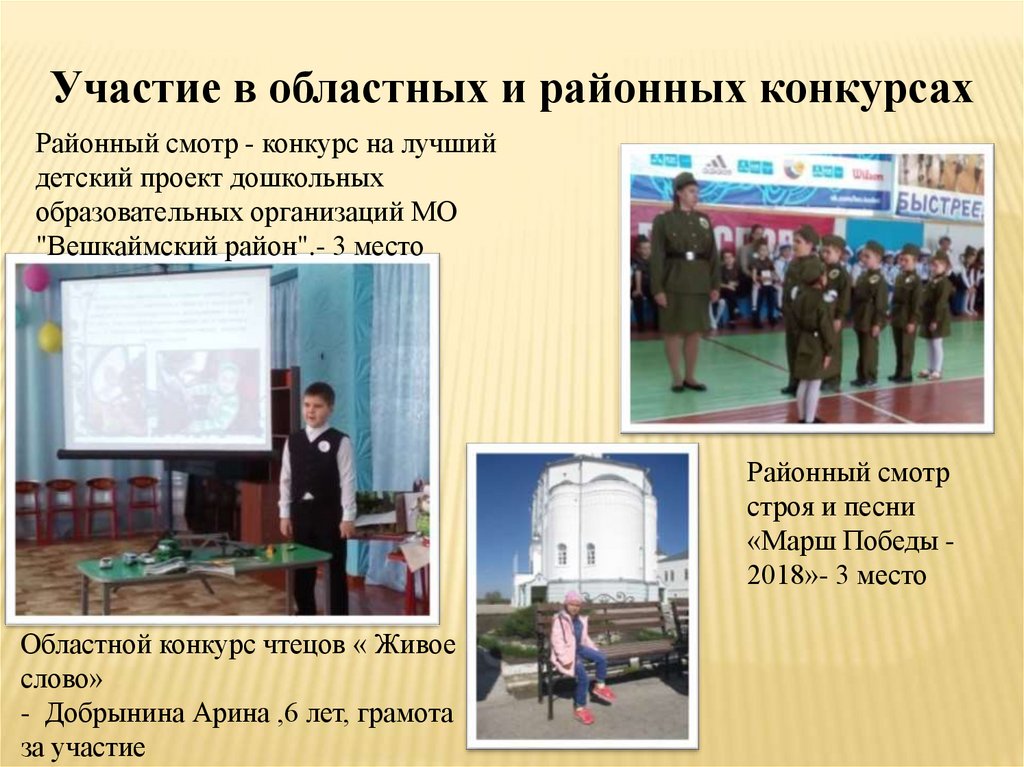 Участие в областных и районных конкурсах

Районный смотр - конкурс на лучший детский проект дошкольных образовательных организаций МО "Вешкаймский район".- 3 место

adidas Wilson

БЫСТРЕЕ

Районный смотр строя и песни «Марш Победы - 2018»- 3 место

Областной конкурс чтецов « Живое слово»
- Добрынина Арина ,6 лет, грамота за участие